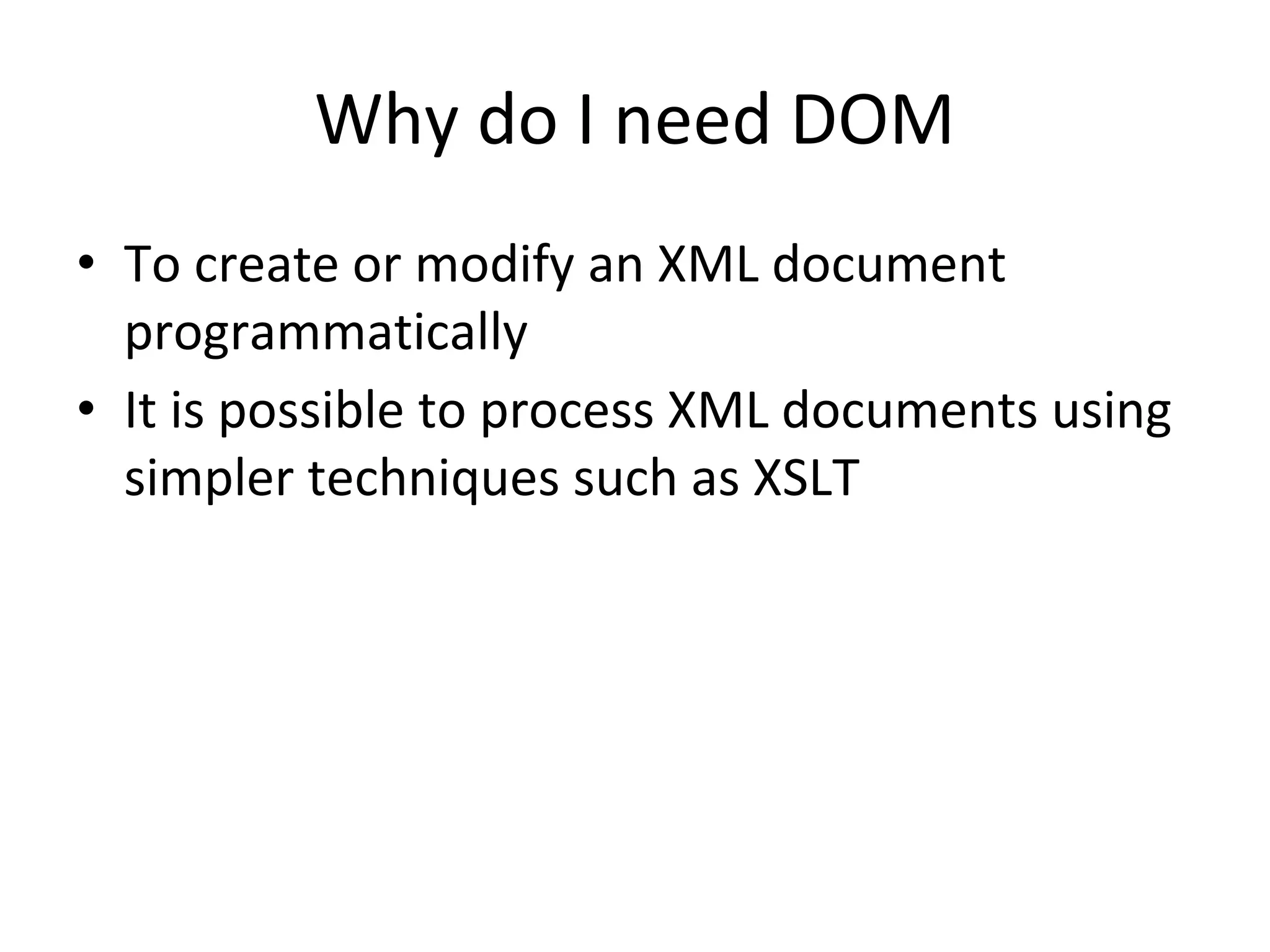 Why do I need DOM

• To create or modify an XML document programmatically
• It is possible to process XML documents using simpler techniques such as XSLT